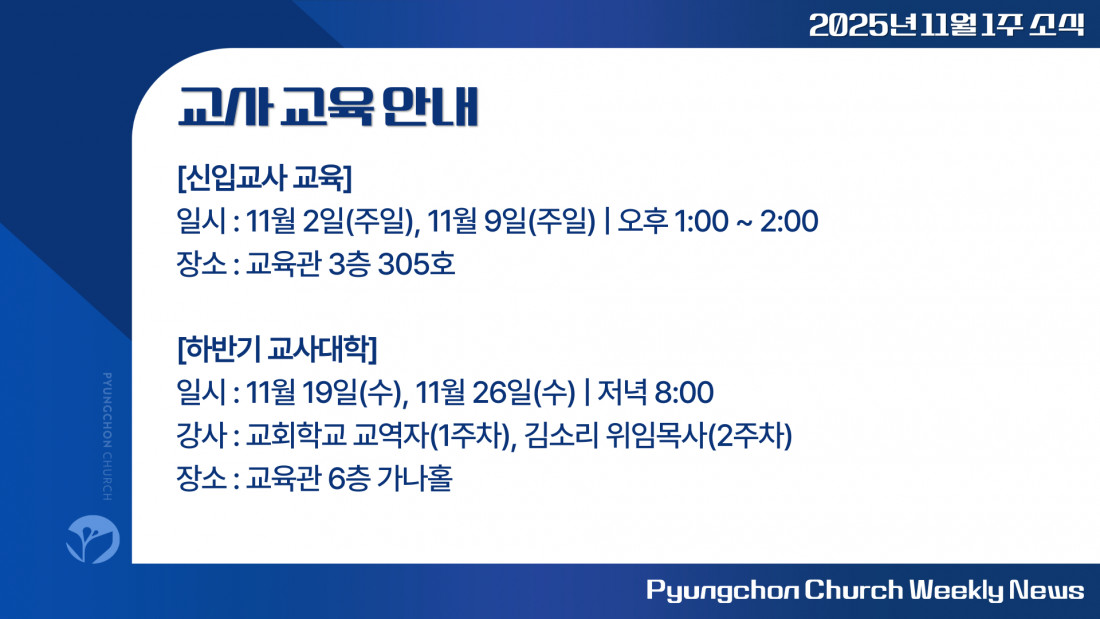 2025년 11월 1주 소식

교사 교육 안내

[신입교사 교육]
일시 : 11월 2일(주일), 11월 9일(주일) | 오후 1:00 ~ 2:00
장소 : 교육관 3층 305호

[하반기 교사대학]
일시 : 11월 19일(수), 11월 26일(수) | 저녁 8:00
강사 : 교회학교 교역자(1주차), 김소리 위임목사(2주차)
장소 : 교육관 6층 가나홀

PYUNGCHON CHURCH

Pyungchon Church Weekly News